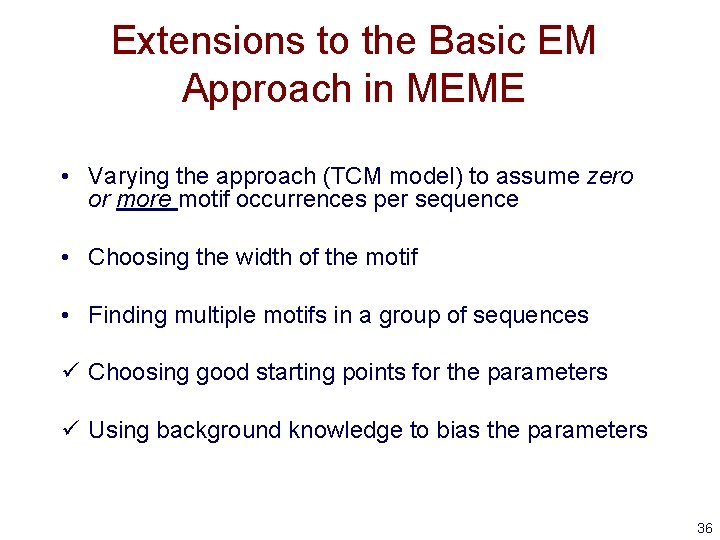 Extensions to the Basic EM Approach in MEME

• Varying the approach (TCM model) to assume zero or more motif occurrences per sequence

• Choosing the width of the motif

• Finding multiple motifs in a group of sequences

✓ Choosing good starting points for the parameters

✓ Using background knowledge to bias the parameters

36